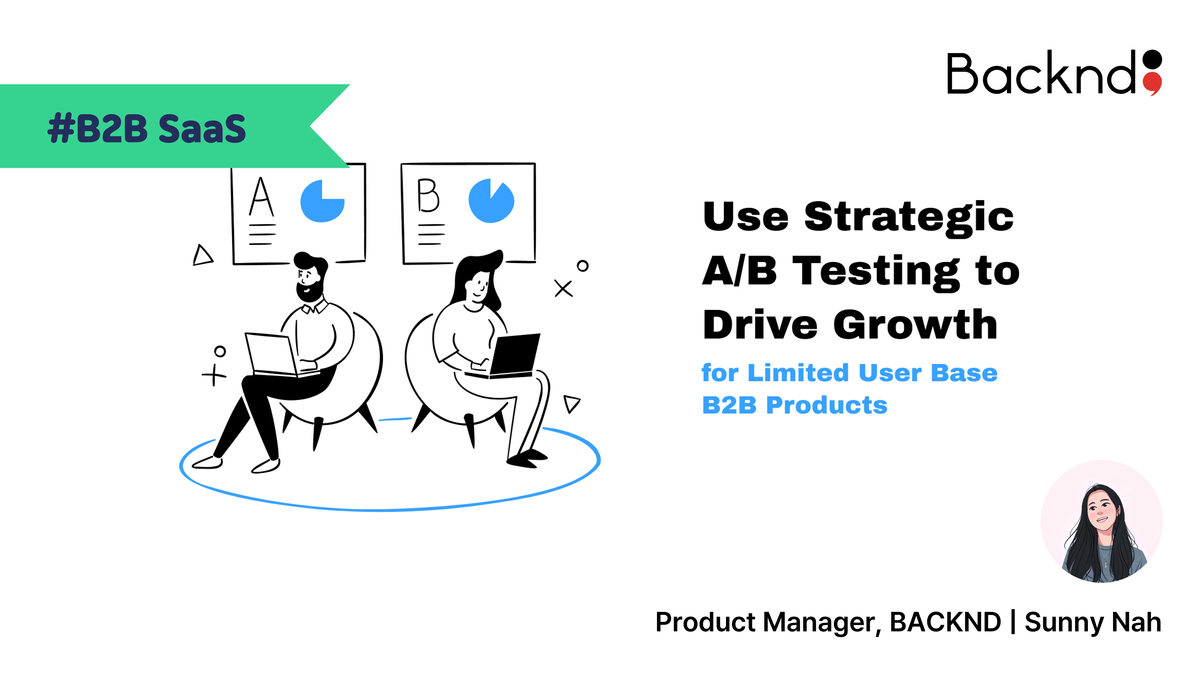 Backnd

#B2B SaaS

A

B

Use Strategic A/B Testing to Drive Growth

for Limited User Base B2B Products

Product Manager, BACKND | Sunny Nah